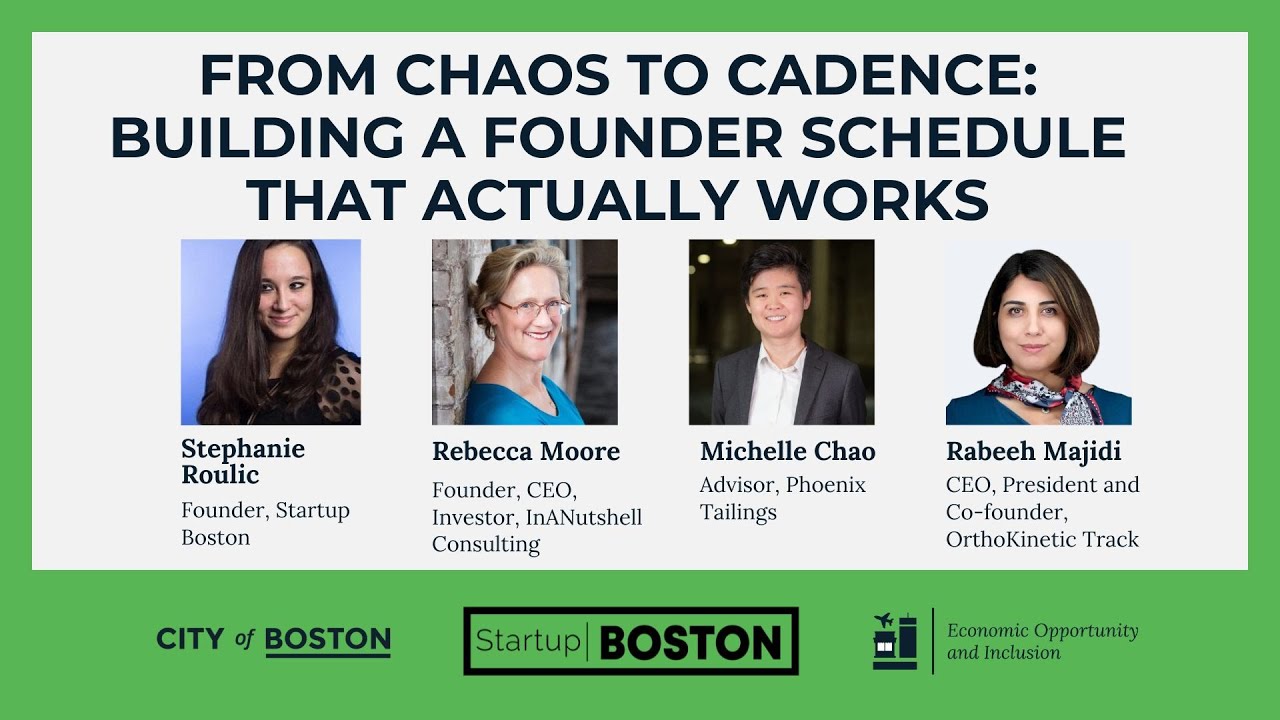 FROM CHAOS TO CADENCE: BUILDING A FOUNDER SCHEDULE THAT ACTUALLY WORKS

Stephanie Roulic
Founder, Startup Boston

Rebecca Moore
Founder, CEO, Investor, InANutshell Consulting

Michelle Chao
Advisor, Phoenix Tailings

Rabeeh Majidi
CEO, President and Co-founder, OrthoKinetic Track

CITY of BOSTON

Startup BOSTON

Economic Opportunity and Inclusion